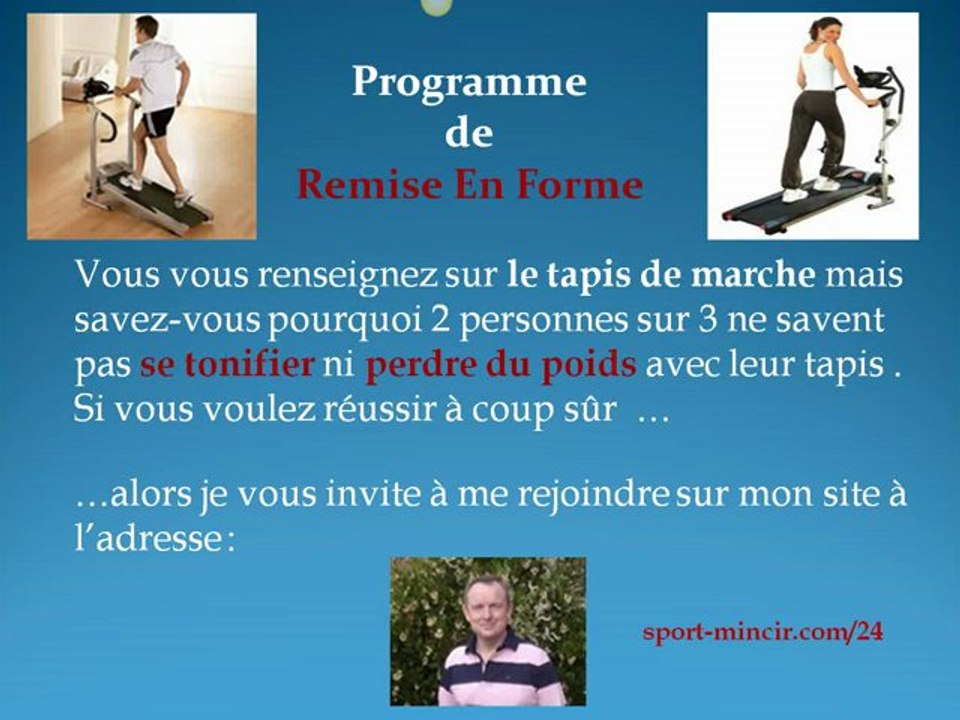 Programme
de
Remise En Forme

Vous vous renseignez sur le tapis de marche mais savez-vous pourquoi 2 personnes sur 3 ne savent pas se tonifier ni perdre du poids avec leur tapis . Si vous voulez réussir à coup sûr …

…alors je vous invite à me rejoindre sur mon site à l'adresse :

sport-mincir.com/24